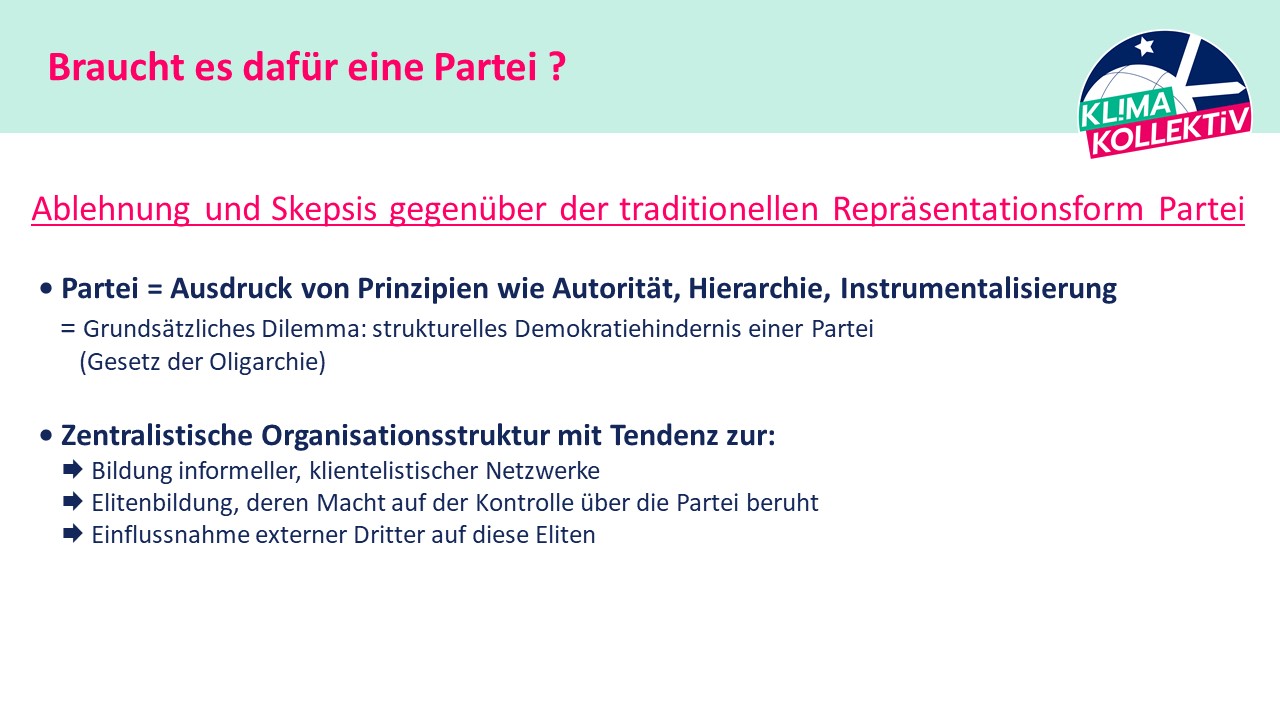 Braucht es dafür eine Partei ?

KL!MA KOLLEKTiV

Ablehnung und Skepsis gegenüber der traditionellen Repräsentationsform Partei

• Partei = Ausdruck von Prinzipien wie Autorität, Hierarchie, Instrumentalisierung
= Grundsätzliches Dilemma: strukturelles Demokratiehindernis einer Partei (Gesetz der Oligarchie)

• Zentralistische Organisationsstruktur mit Tendenz zur:
➡ Bildung informeller, klientelistischer Netzwerke
➡ Elitenbildung, deren Macht auf der Kontrolle über die Partei beruht
➡ Einflussnahme externer Dritter auf diese Eliten